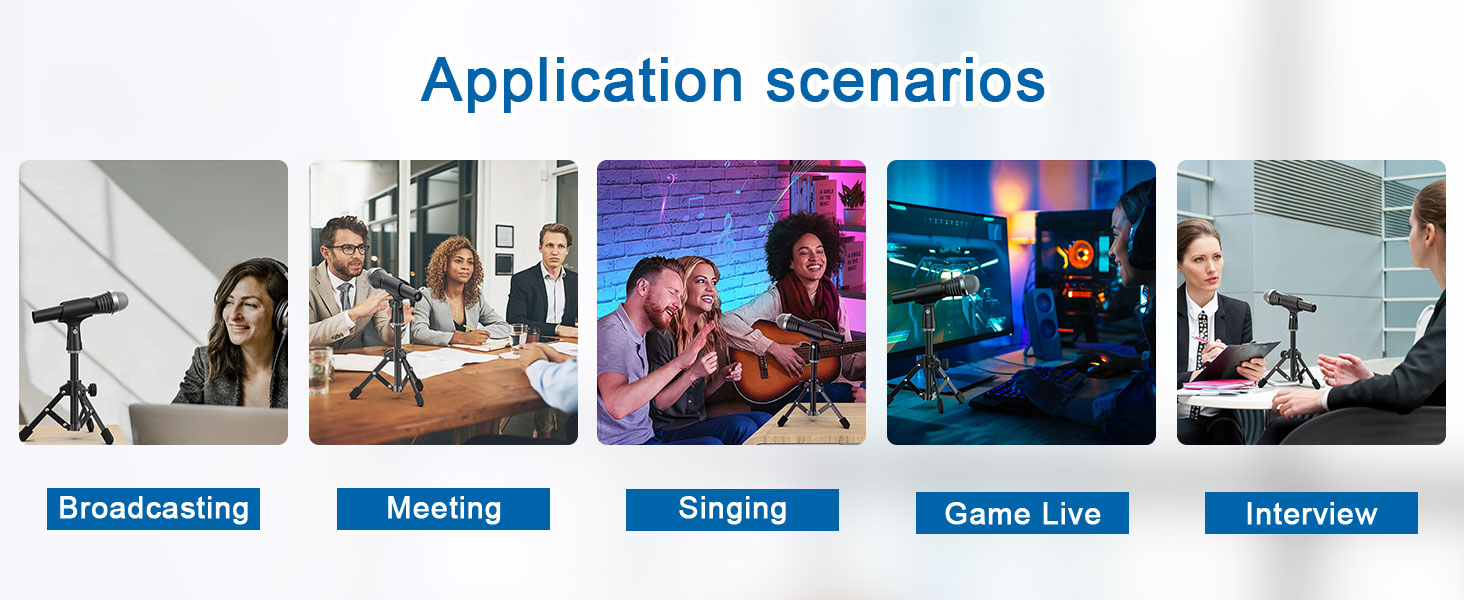 Application scenarios

Broadcasting

Meeting

Singing

Game Live

Interview